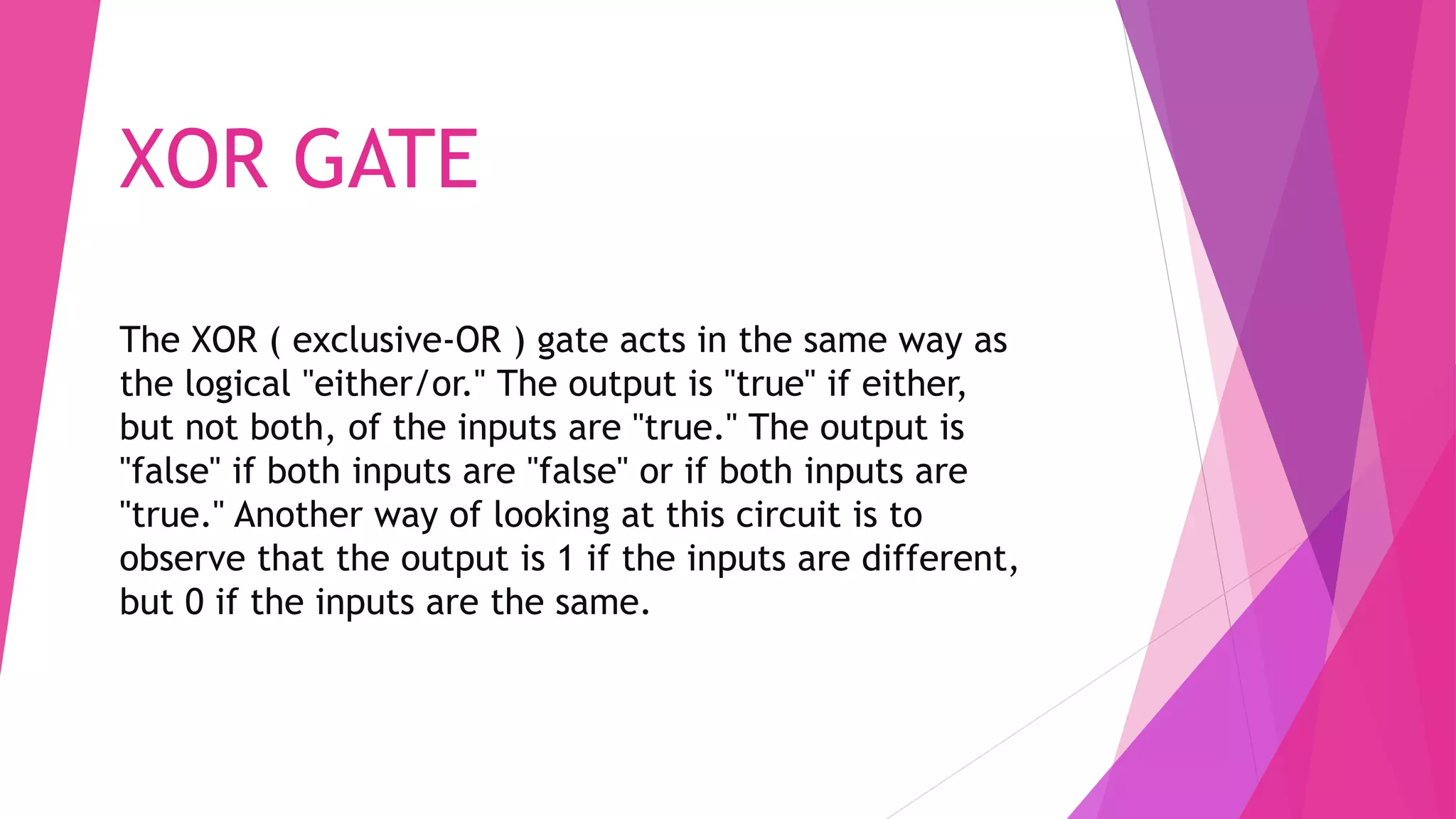 XOR GATE

The XOR ( exclusive-OR ) gate acts in the same way as the logical "either/or." The output is "true" if either, but not both, of the inputs are "true." The output is "false" if both inputs are "false" or if both inputs are "true." Another way of looking at this circuit is to observe that the output is 1 if the inputs are different, but 0 if the inputs are the same.